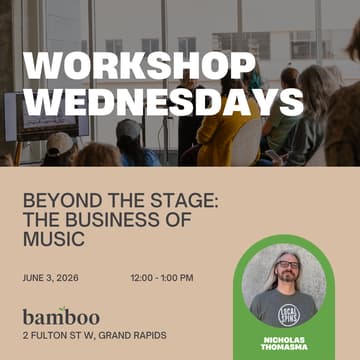 WORKSHOP WEDNESDAYS

BEYOND THE STAGE: THE BUSINESS OF MUSIC

JUNE 3, 2026

12:00 - 1:00 PM

bamboo

2 FULTON ST W, GRAND RAPIDS

LOCAL SPINS

NICHOLAS THOMASMA